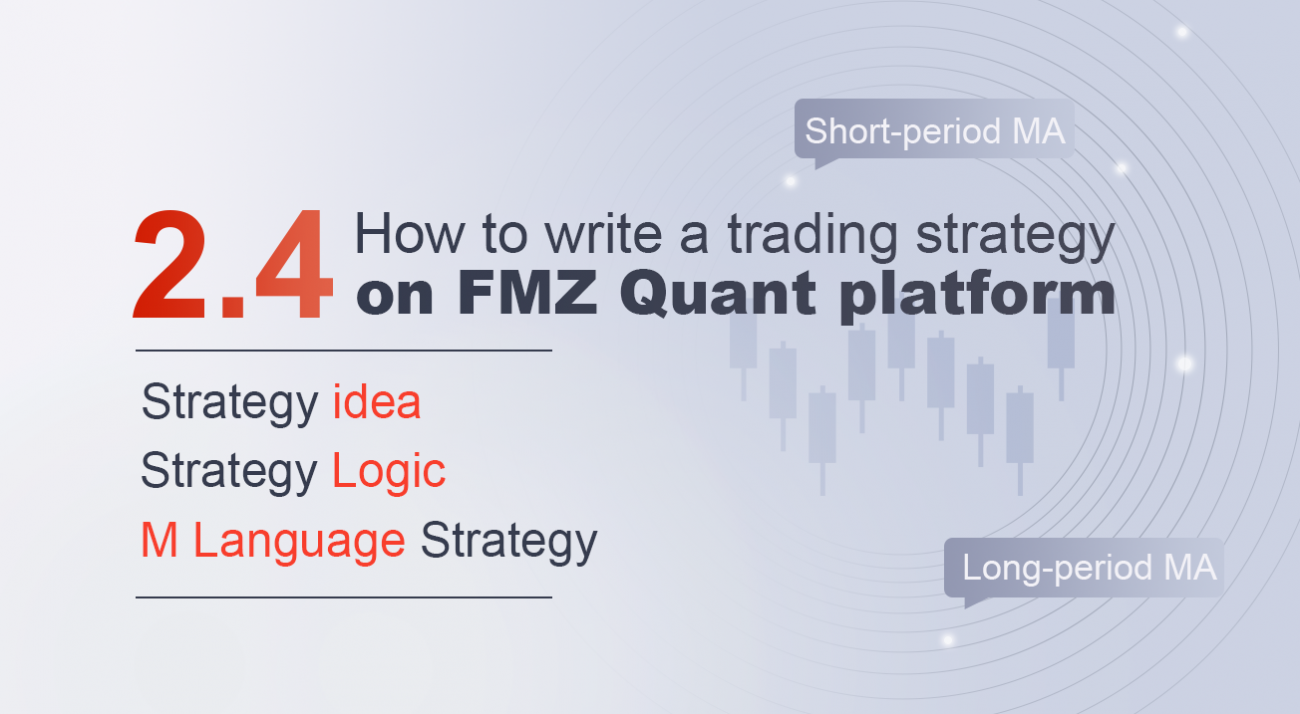 Short-period MA

2.4 How to write a trading strategy on FMZ Quant platform

Strategy idea
Strategy Logic
M Language Strategy

Long-period MA